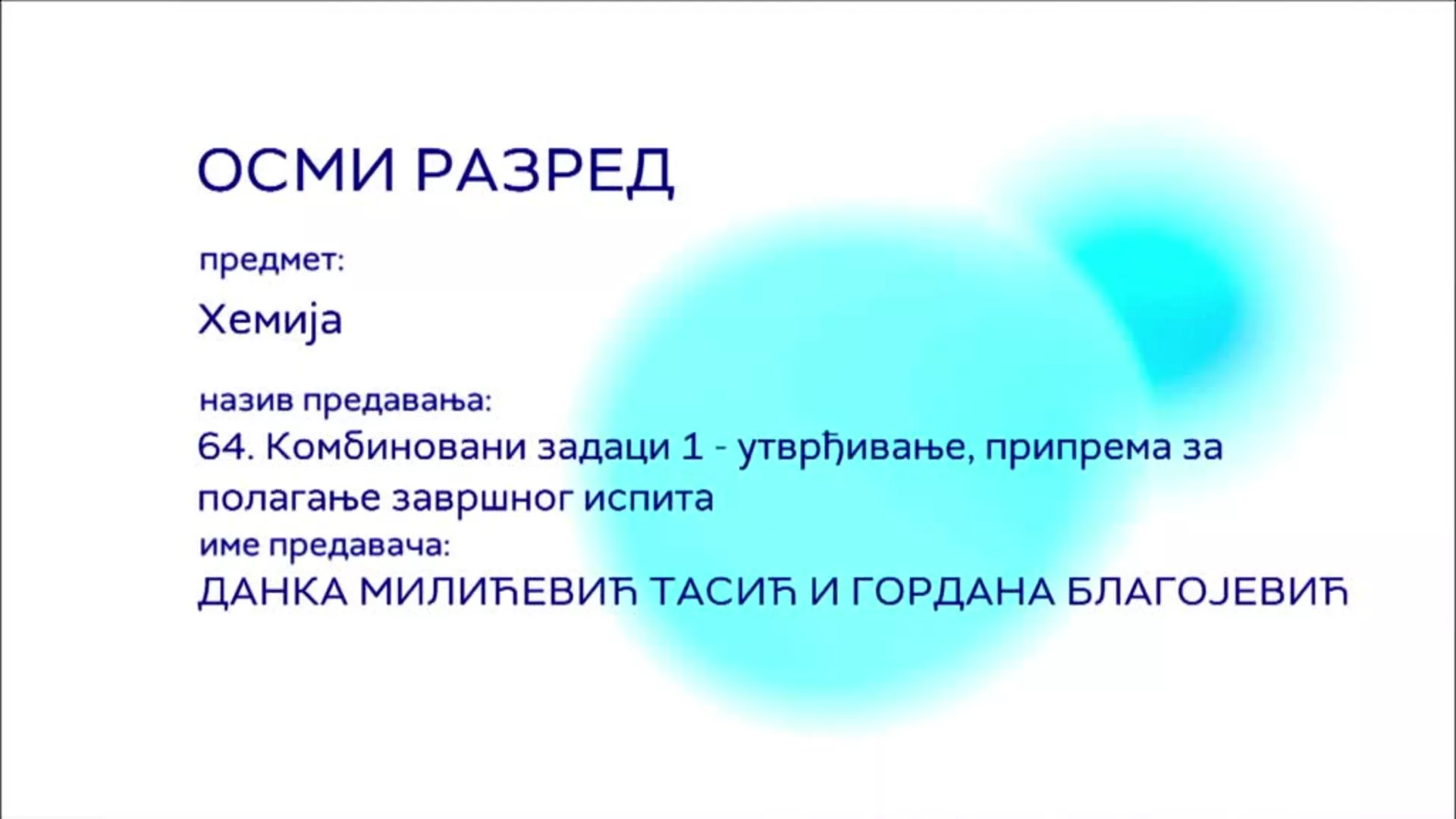 ОСМИ РАЗРЕД

предмет:

Хемија

назив предавања:

64. Комбиновани задаци 1 - утврђивање, припрема за полагање завршног испита

име предавача:

ДАНКА МИЛИЋЕВИЋ ТАСИЋ И ГОРДАНА БЛАГОЈЕВИЋ